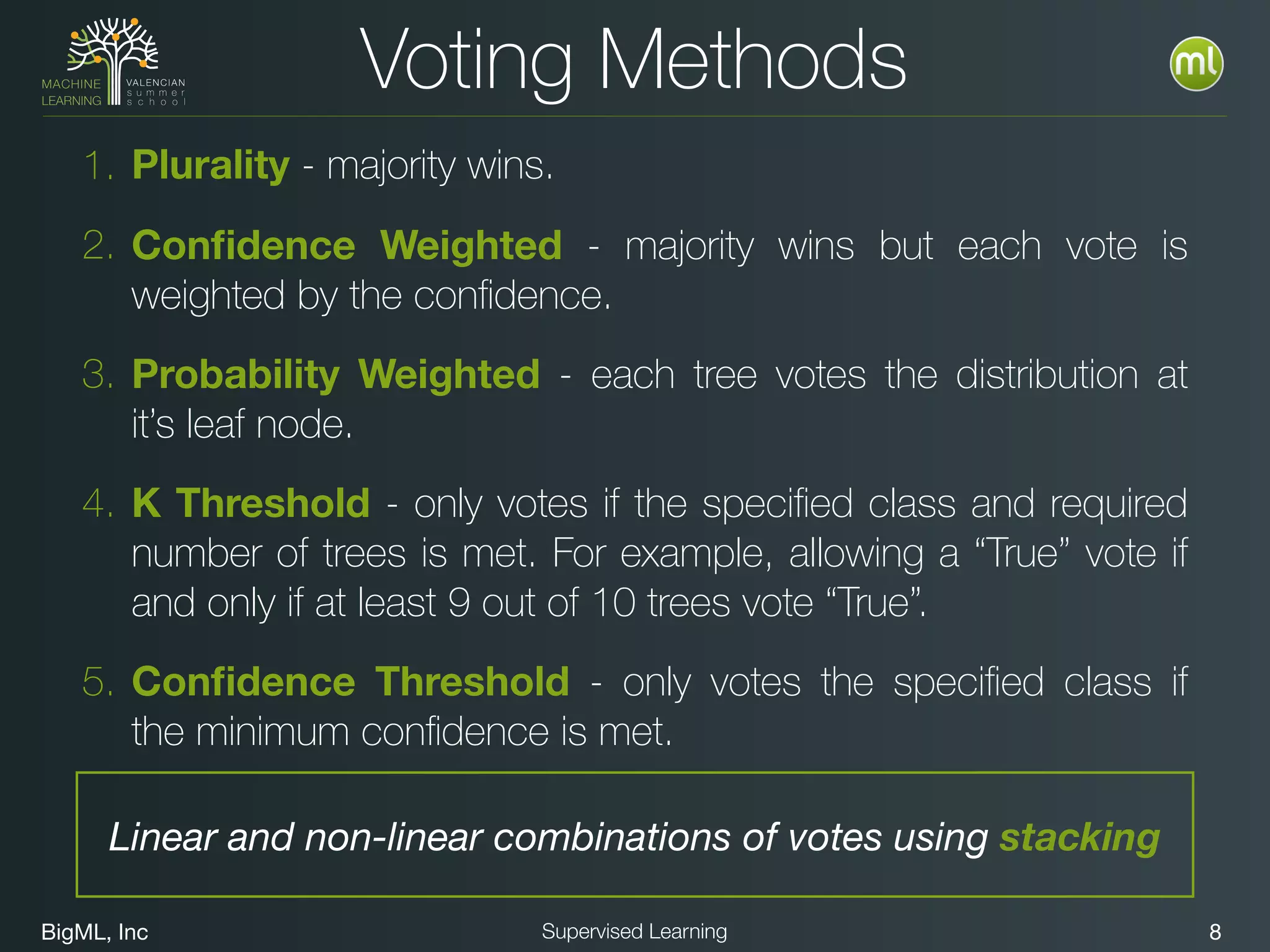 MACHINE LEARNING VALENCIAN summer school

Voting Methods

ml

1. Plurality - majority wins.

2. Confidence Weighted - majority wins but each vote is weighted by the confidence.

3. Probability Weighted - each tree votes the distribution at it's leaf node.

4. K Threshold - only votes if the specified class and required number of trees is met. For example, allowing a "True" vote if and only if at least 9 out of 10 trees vote "True".

5. Confidence Threshold - only votes the specified class if the minimum confidence is met.

Linear and non-linear combinations of votes using stacking

BigML, Inc

Supervised Learning

8